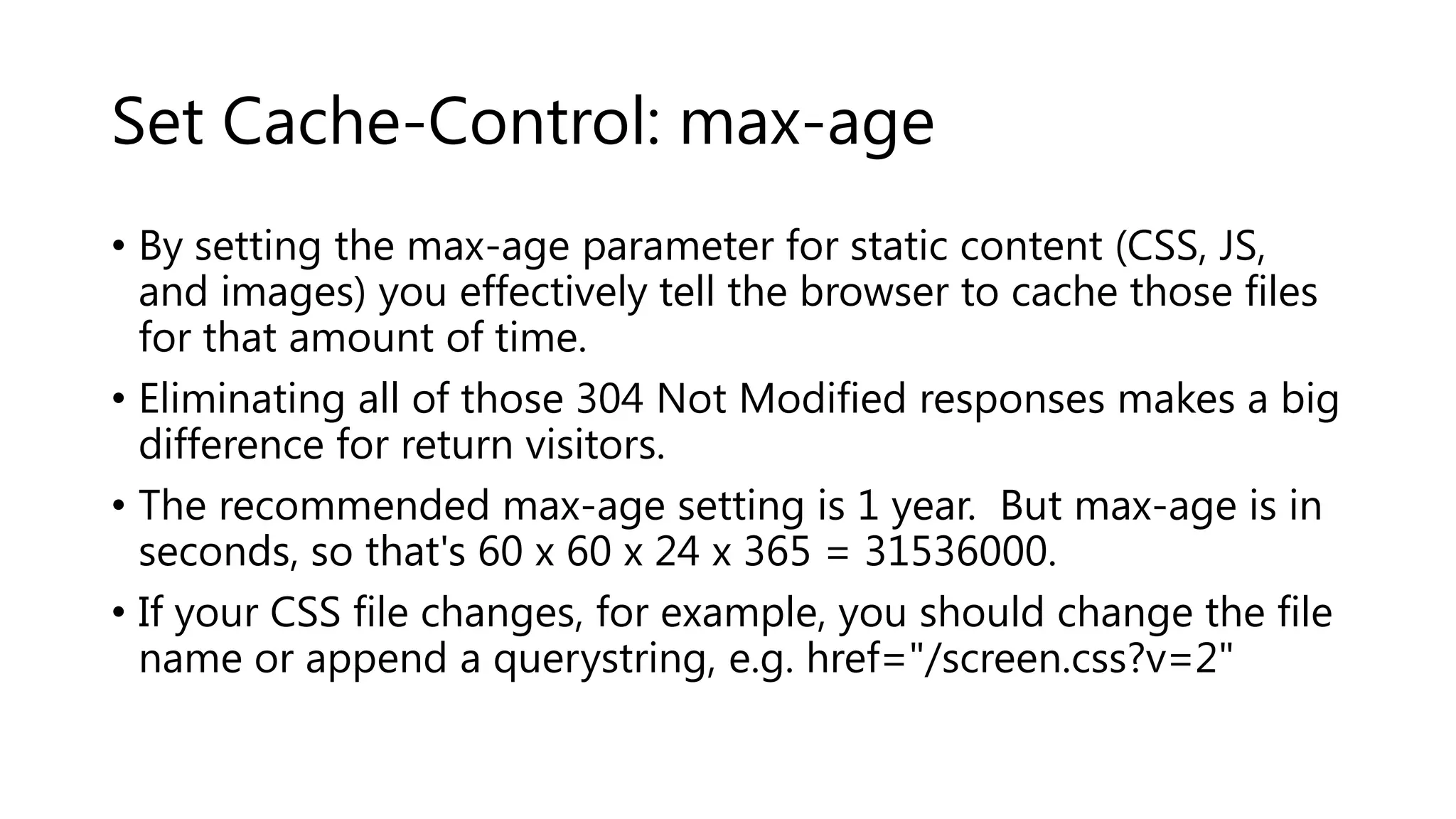 Set Cache-Control: max-age

• By setting the max-age parameter for static content (CSS, JS, and images) you effectively tell the browser to cache those files for that amount of time.

• Eliminating all of those 304 Not Modified responses makes a big difference for return visitors.

• The recommended max-age setting is 1 year.  But max-age is in seconds, so that's 60 x 60 x 24 x 365 = 31536000.

• If your CSS file changes, for example, you should change the file name or append a querystring, e.g. href="/screen.css?v=2"